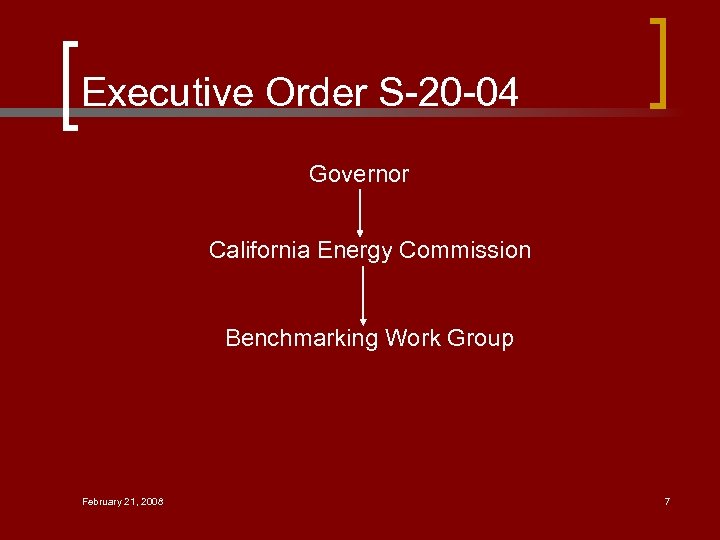 Executive Order S-20-04

Governor

California Energy Commission

Benchmarking Work Group

February 21, 2008

7